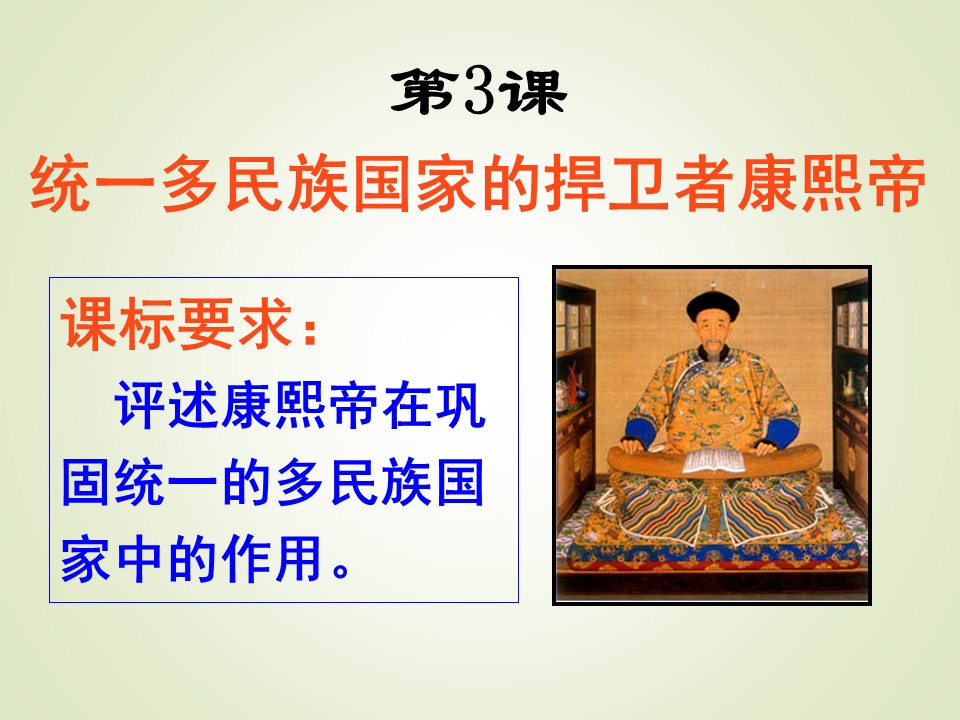 第3课
统一多民族国家的捍卫者康熙帝

课标要求：
评述康熙帝在巩固统一的多民族国家中的作用。